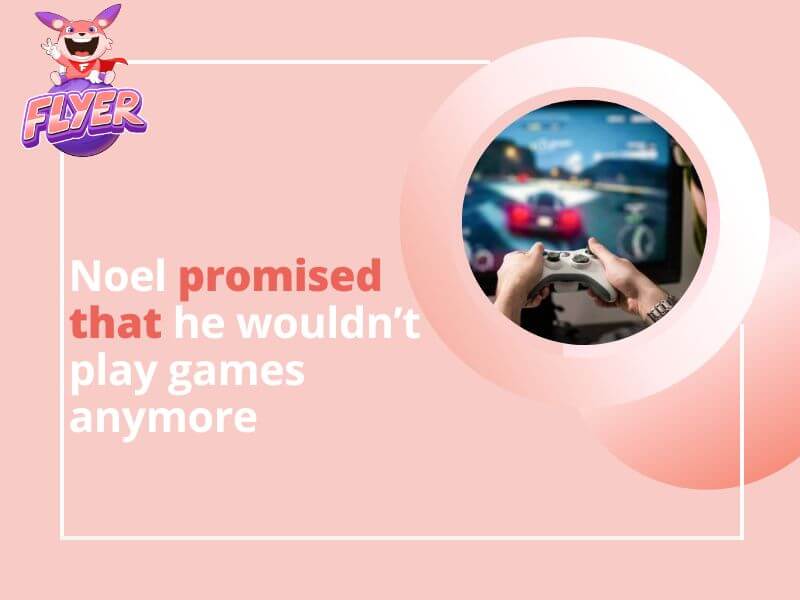 FLYER

Noel promised that he wouldn't play games anymore